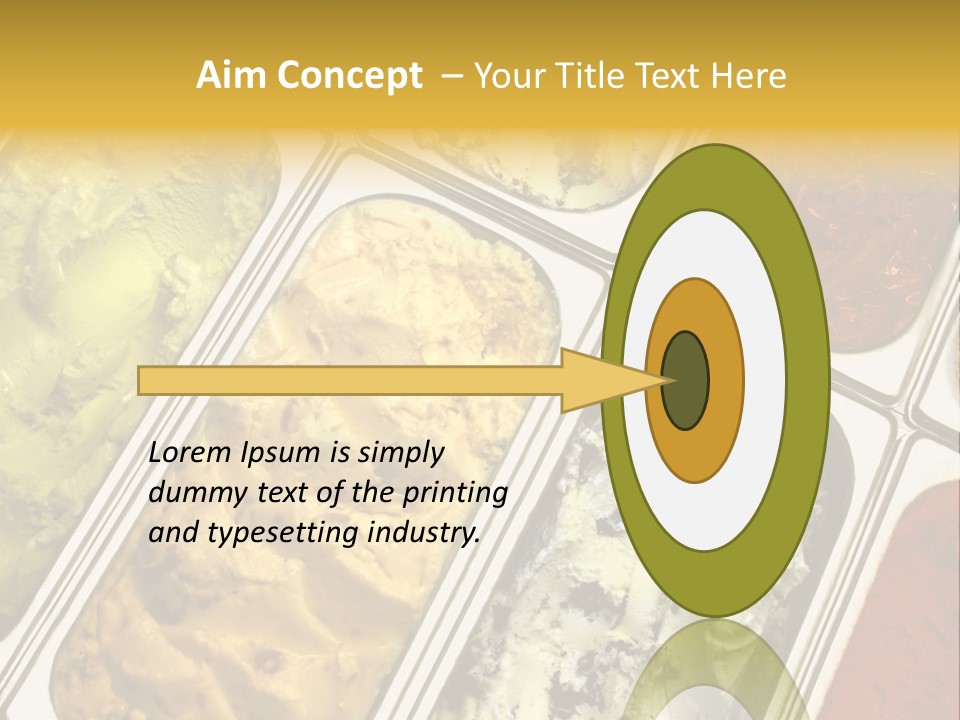 Aim Concept – Your Title Text Here

Lorem Ipsum is simply dummy text of the printing and typesetting industry.